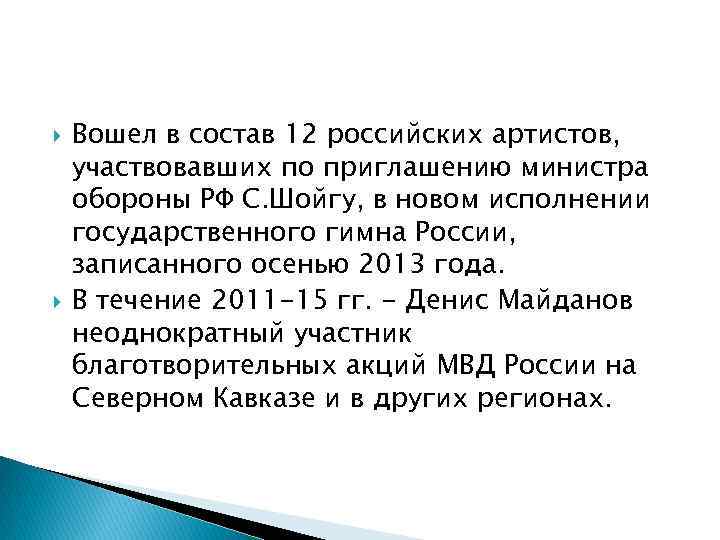 Вошел в состав 12 российских артистов, участвовавших по приглашению министра обороны РФ С.Шойгу, в новом исполнении государственного гимна России, записанного осенью 2013 года.

В течение 2011-15 гг. - Денис Майданов неоднократный участник благотворительных акций МВД России на Северном Кавказе и в других регионах.